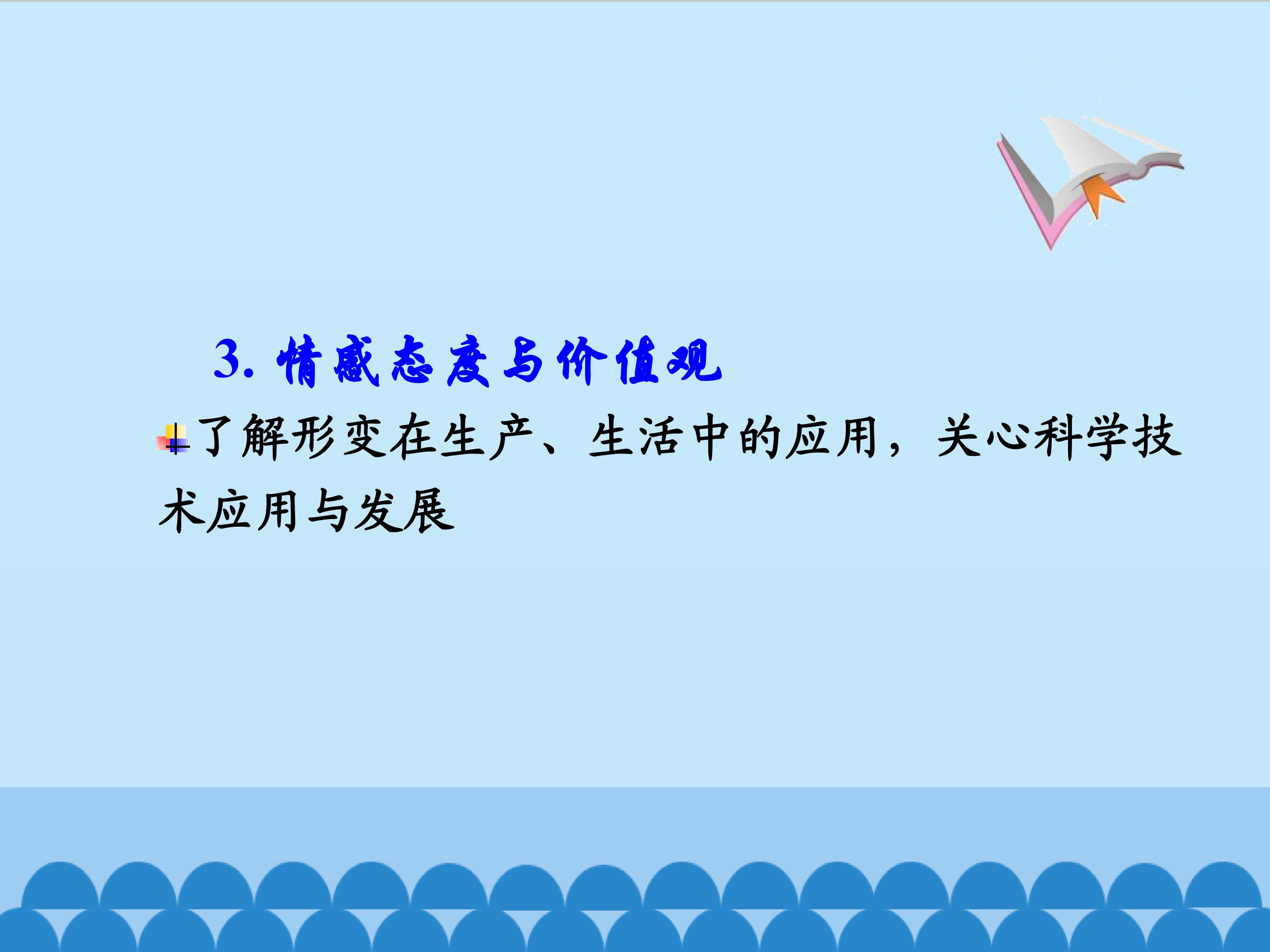 3. 情感态度与价值观

了解形变在生产、生活中的应用，关心科学技术应用与发展